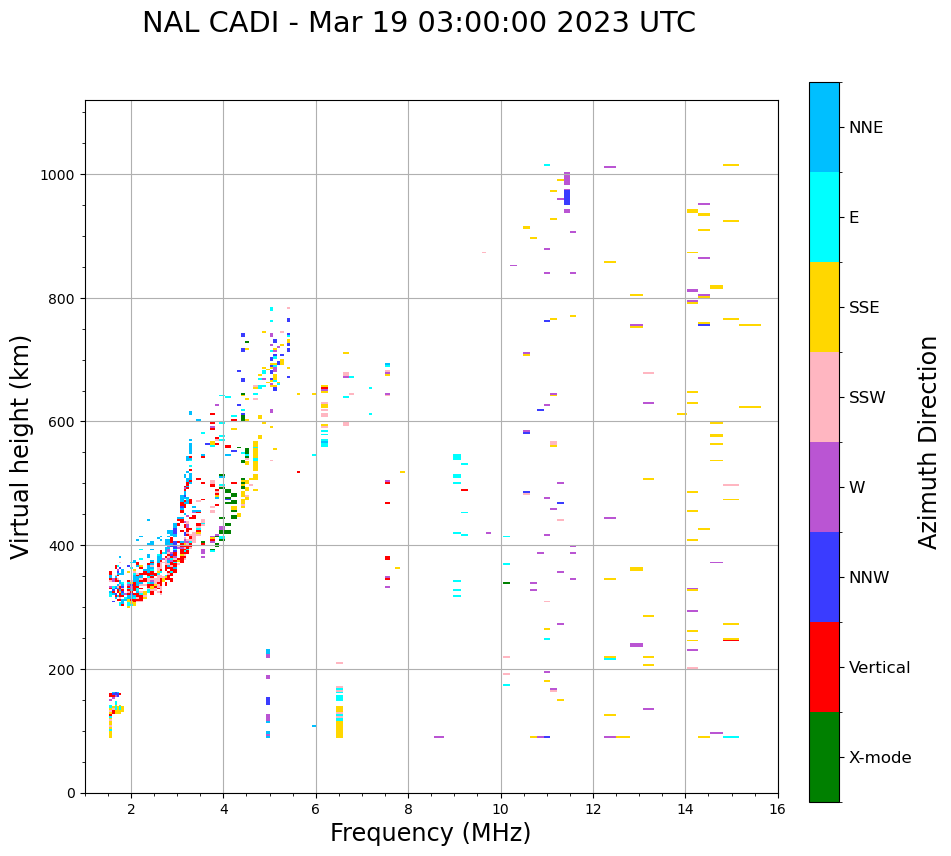 NAL CADI - Mar 19 03:00:00 2023 UTC

Virtual height (km)

1000
800
600
400
200
0

2
4
6
8
10
12
14
16

Frequency (MHz)

NNE
E
SSE
SSW
W
NNW
Vertical
X-mode

Azimuth Direction